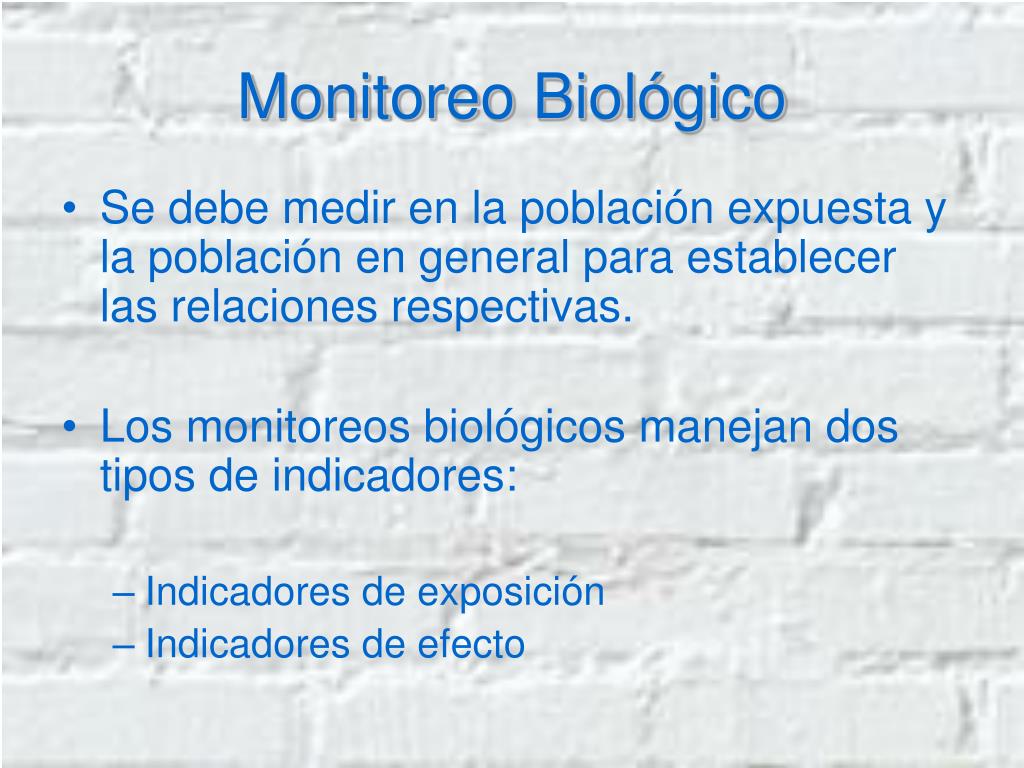 Monitoreo Biológico

• Se debe medir en la población expuesta y la población en general para establecer las relaciones respectivas.

• Los monitoreos biológicos manejan dos tipos de indicadores:

– Indicadores de exposición
– Indicadores de efecto